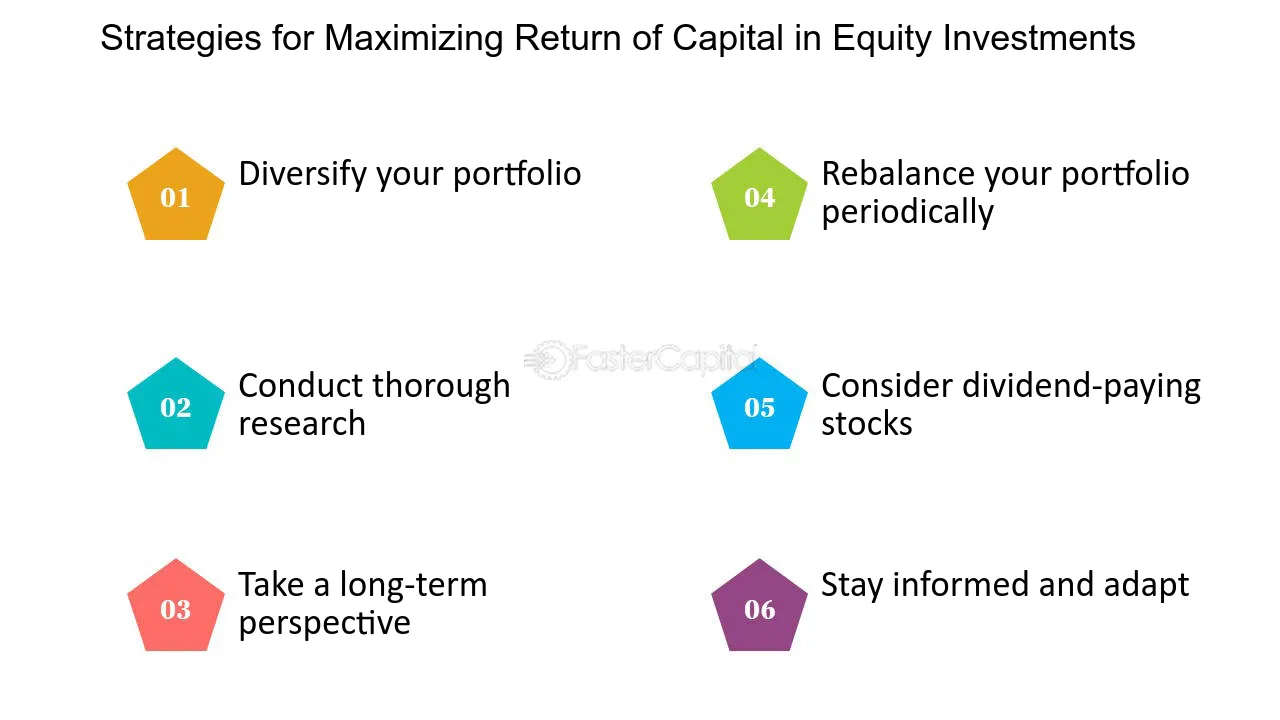 Strategies for Maximizing Return of Capital in Equity Investments

01 Diversify your portfolio

02 Conduct thorough research

03 Take a long-term perspective

04 Rebalance your portfolio periodically

05 Consider dividend-paying stocks

06 Stay informed and adapt

FasterCapital